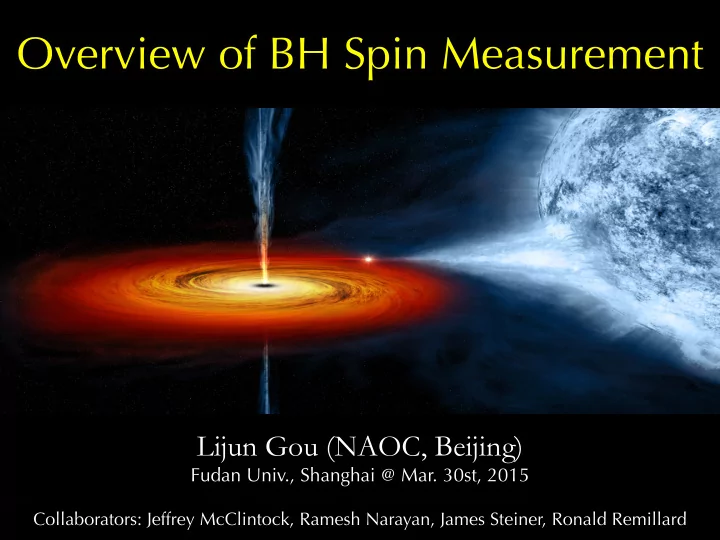 Overview of BH Spin Measurement

Lijun Gou (NAOC, Beijing)
Fudan Univ., Shanghai @ Mar. 30st, 2015

Collaborators: Jeffrey McClintock, Ramesh Narayan, James Steiner, Ronald Remillard